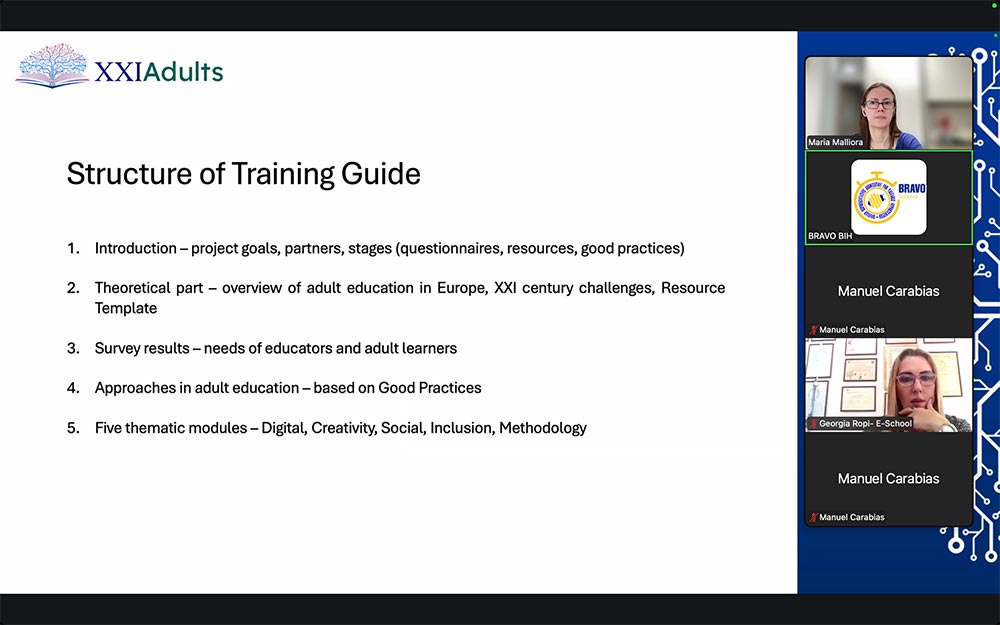 XXIAdults

Structure of Training Guide

1. Introduction – project goals, partners, stages (questionnaires, resources, good practices)

2. Theoretical part – overview of adult education in Europe, XXI century challenges, Resource Template

3. Survey results – needs of educators and adult learners

4. Approaches in adult education – based on Good Practices

5. Five thematic modules – Digital, Creativity, Social, Inclusion, Methodology

Maria Malliora

BRAVO

BRAVO BIH

Manuel Carabias

Manuel Carabias

Georgia Ropi- E-School

Manuel Carabias

Manuel Carabias